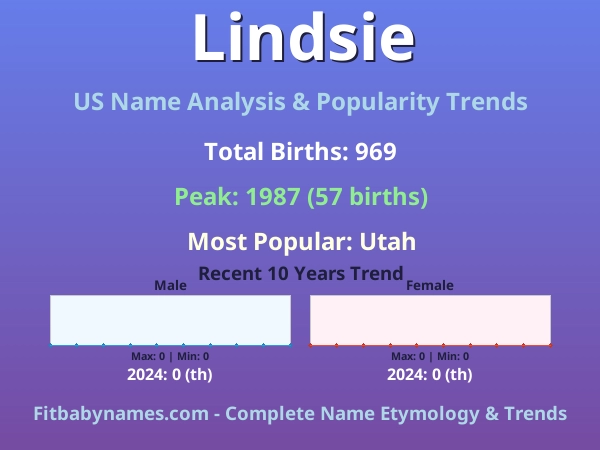 Lindsie

US Name Analysis & Popularity Trends

Total Births: 969

Peak: 1987 (57 births)

Most Popular: Utah

Recent 10 Years Trend

Male

Max: 0 | Min: 0

2024: 0 (th)

Female

Max: 0 | Min: 0

2024: 0 (th)

Fitbabynames.com - Complete Name Etymology & Trends